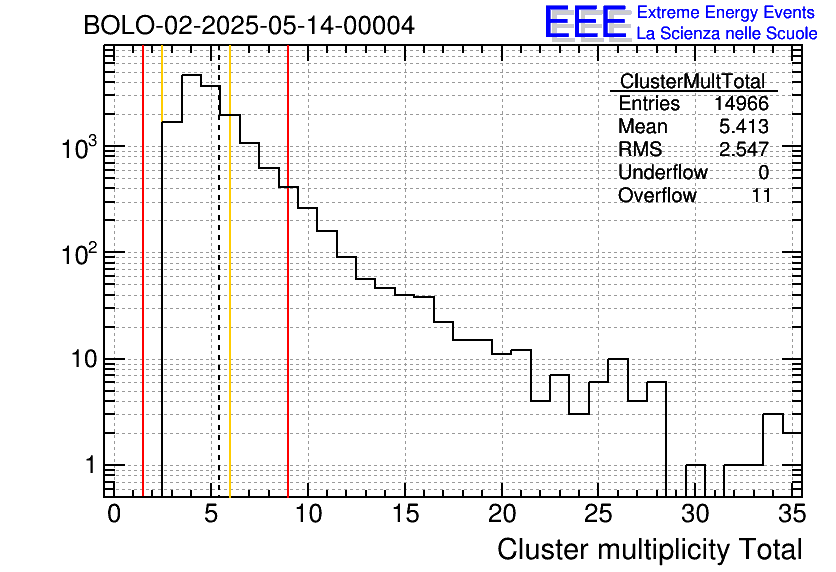 BOLO-02-2025-05-14-00004

EEE Extreme Energy Events
La Scienza nelle Scuole

| ClusterMultTotal | |
|---|---|
| Entries | 14966 |
| Mean | 5.413 |
| RMS | 2.547 |
| Underflow | 0 |
| Overflow | 11 |

$10^3$
$10^2$
10
1

0 5 10 15 20 25 30 35

Cluster multiplicity Total